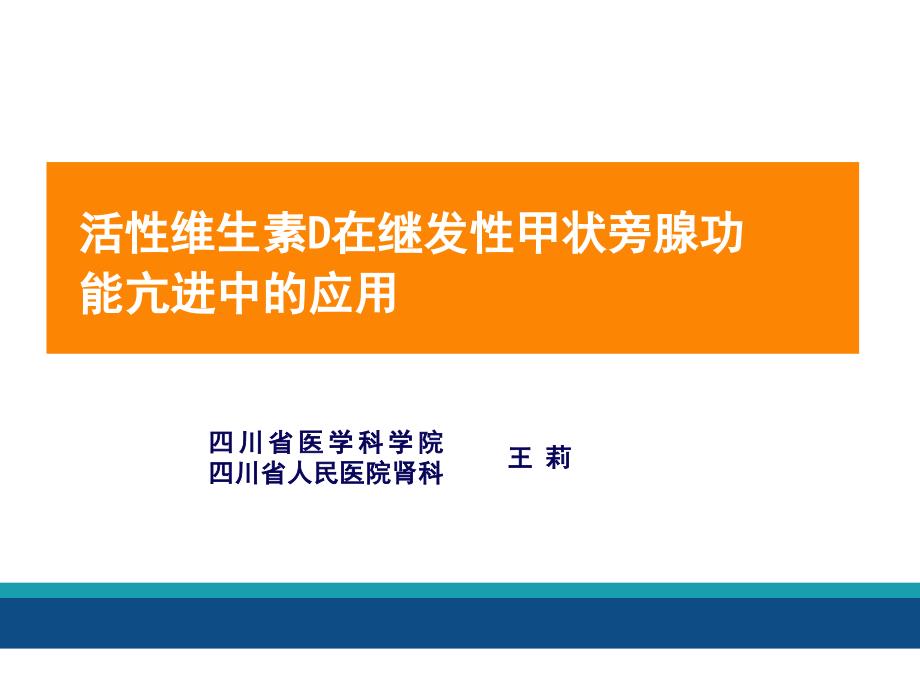 活性维生素D在继发性甲状旁腺功能亢进中的应用

四川省医学科学院
四川省人民医院肾科

王 莉